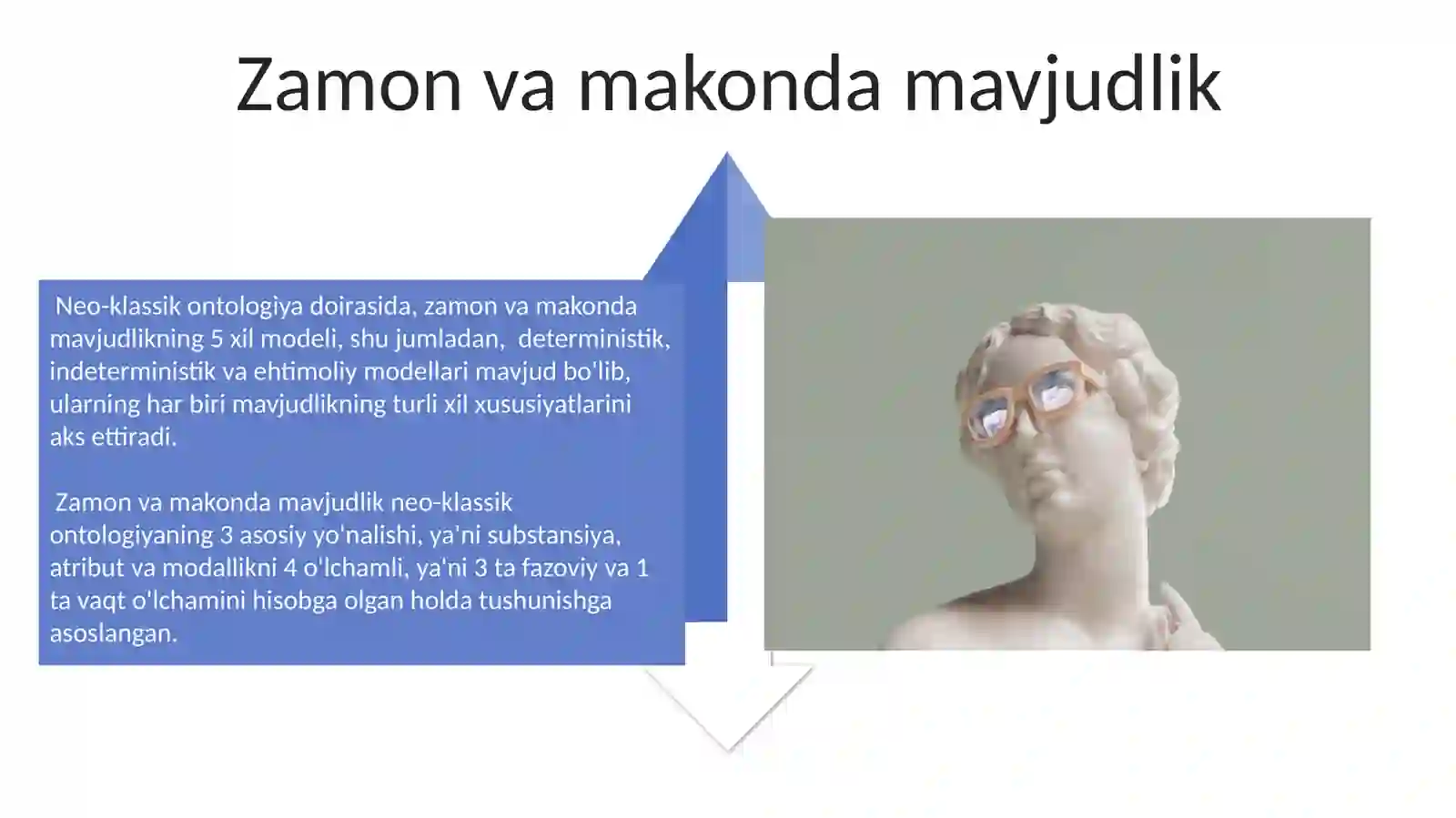 Zamon va makonda mavjudlik

Neo-klassik ontologiya doirasida, zamon va makonda mavjudlikning 5 xil modeli, shu jumladan, deterministik, indeterministik va ehtimoliy modellari mavjud bo'lib, ularning har biri mavjudlikning turli xil xususiyatlarini aks ettiradi.

Zamon va makonda mavjudlik neo-klassik ontologiyaning 3 asosiy yo'nalishi, ya'ni substansiya, atribut va modallikni 4 o'lchamli, ya'ni 3 ta fazoviy va 1 ta vaqt o'lchamini hisobga olgan holda tushunishga asoslangan.